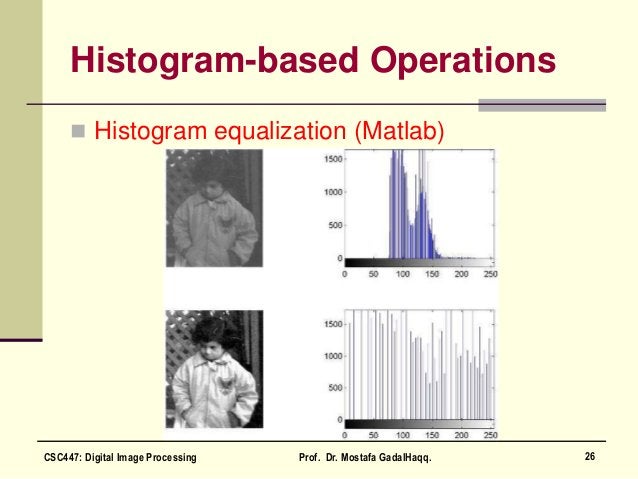 Histogram-based Operations

Histogram equalization (Matlab)

1500
1000
500
0
0 50 100 150 200 250

1500
1000
500
0
0 50 100 150 200 250

CSC447: Digital Image Processing

Prof. Dr. Mostafa GadalHaqq.

26